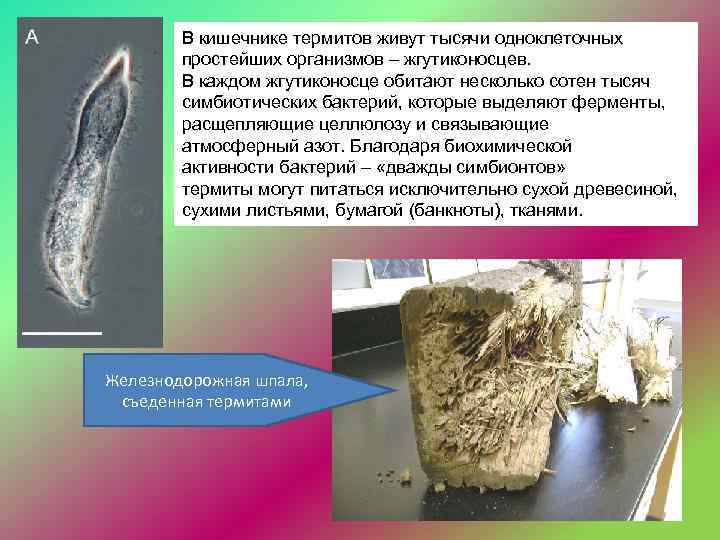 A

В кишечнике термитов живут тысячи одноклеточных простейших организмов – жгутиконосцев.
В каждом жгутиконосце обитают несколько сотен тысяч симбиотических бактерий, которые выделяют ферменты, расщепляющие целлюлозу и связывающие атмосферный азот. Благодаря биохимической активности бактерий – «дважды симбионтов» термиты могут питаться исключительно сухой древесиной, сухими листьями, бумагой (банкноты), тканями.

Железнодорожная шпала, съеденная термитами